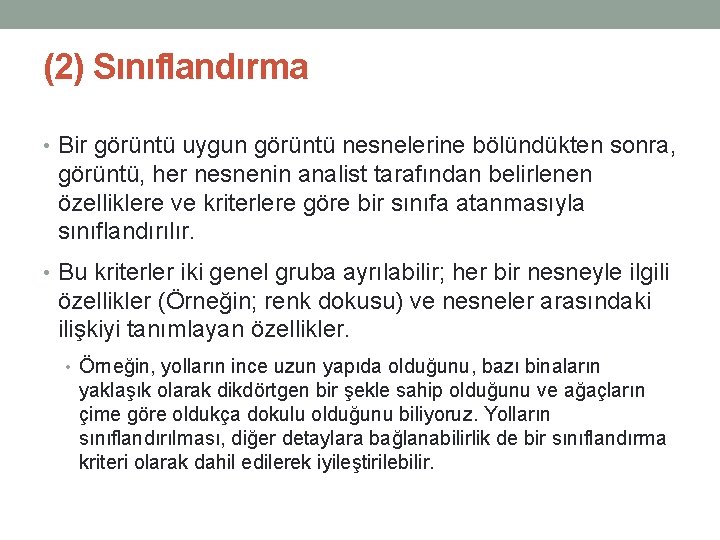 (2) Sınıflandırma

• Bir görüntü uygun görüntü nesnelerine bölündükten sonra, görüntü, her nesnenin analist tarafından belirlenen özelliklere ve kriterlere göre bir sınıfa atanmasıyla sınıflandırılır.

• Bu kriterler iki genel gruba ayrılabilir; her bir nesneyle ilgili özellikler (Örneğin; renk dokusu) ve nesneler arasındaki ilişkiyi tanımlayan özellikler.

• Örneğin, yolların ince uzun yapıda olduğunu, bazı binaların yaklaşık olarak dikdörtgen bir şekle sahip olduğunu ve ağaçların çime göre oldukça dokulu olduğunu biliyoruz. Yolların sınıflandırılması, diğer detaylara bağlanabilirlik de bir sınıflandırma kriteri olarak dahil edilerek iyileştirilebilir.